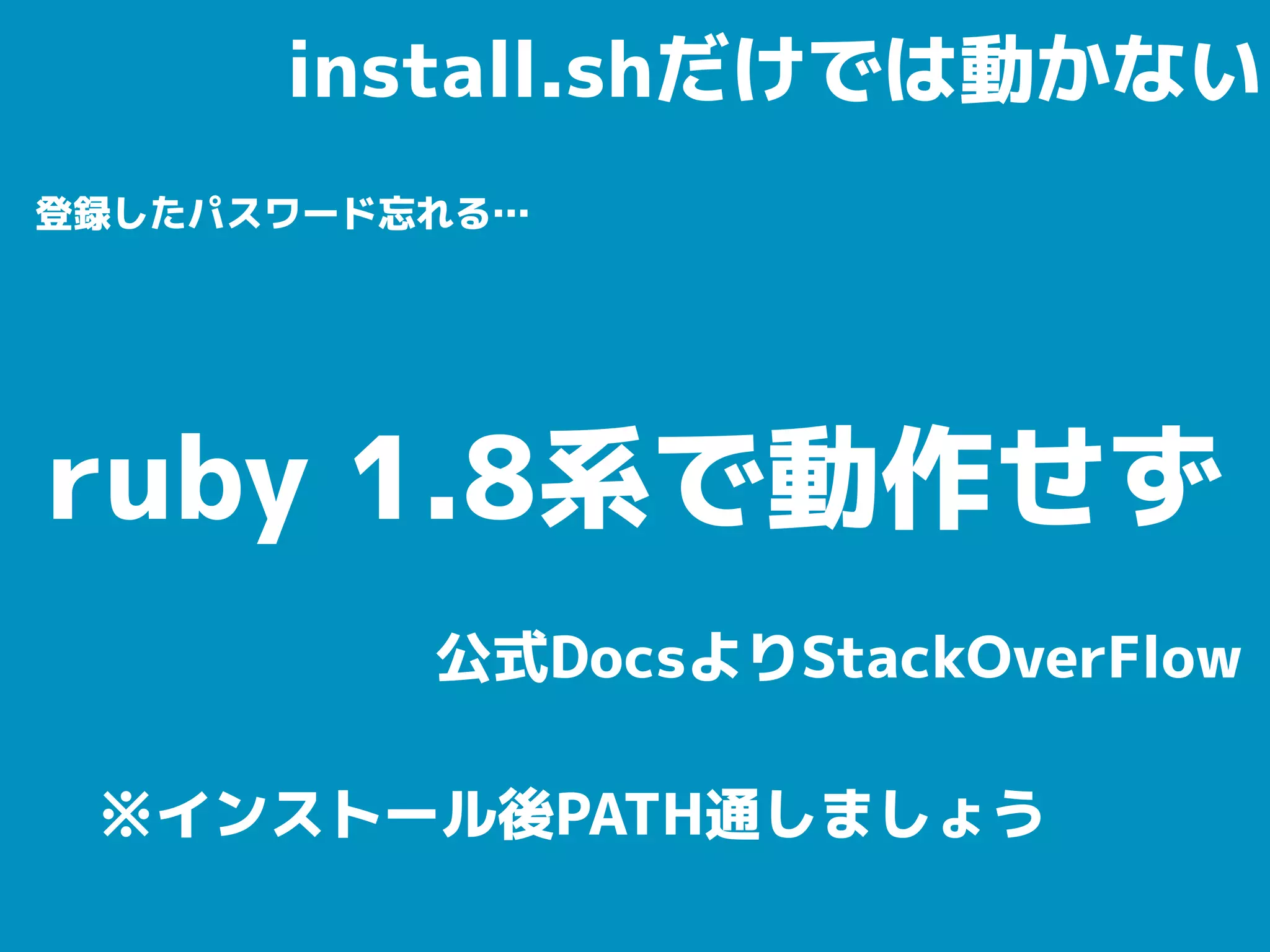 install.shだけでは動かない

登録したパスワード忘れる…

ruby 1.8系で動作せず

公式DocsよりStackOverFlow

※インストール後PATH通しましょう